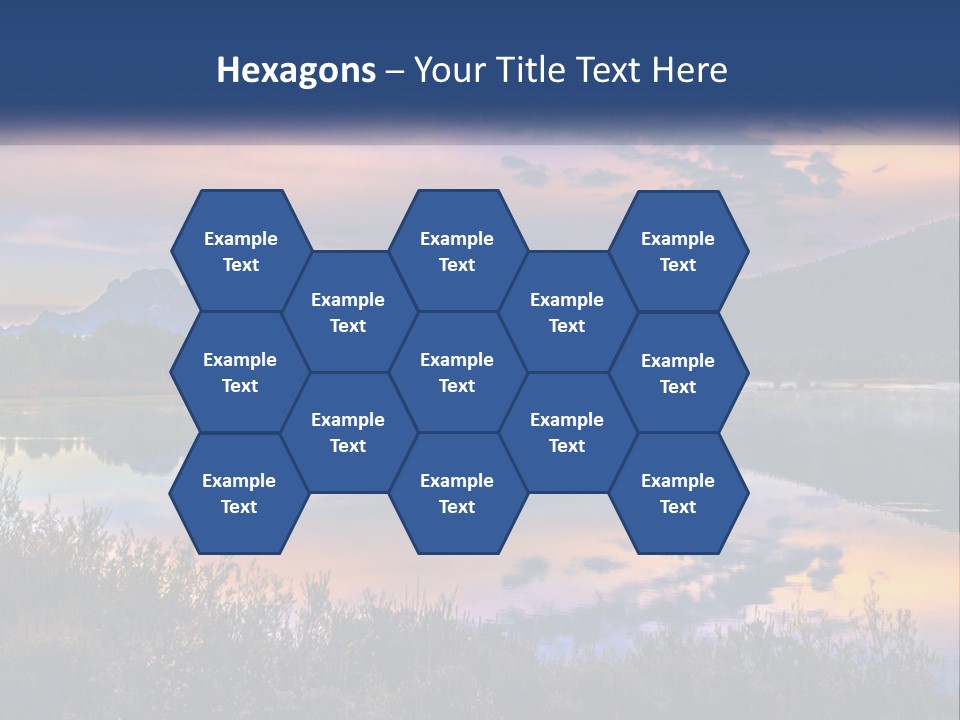 Hexagons – Your Title Text Here

Example Text

Example Text

Example Text

Example Text

Example Text

Example Text

Example Text

Example Text

Example Text

Example Text

Example Text

Example Text

Example Text